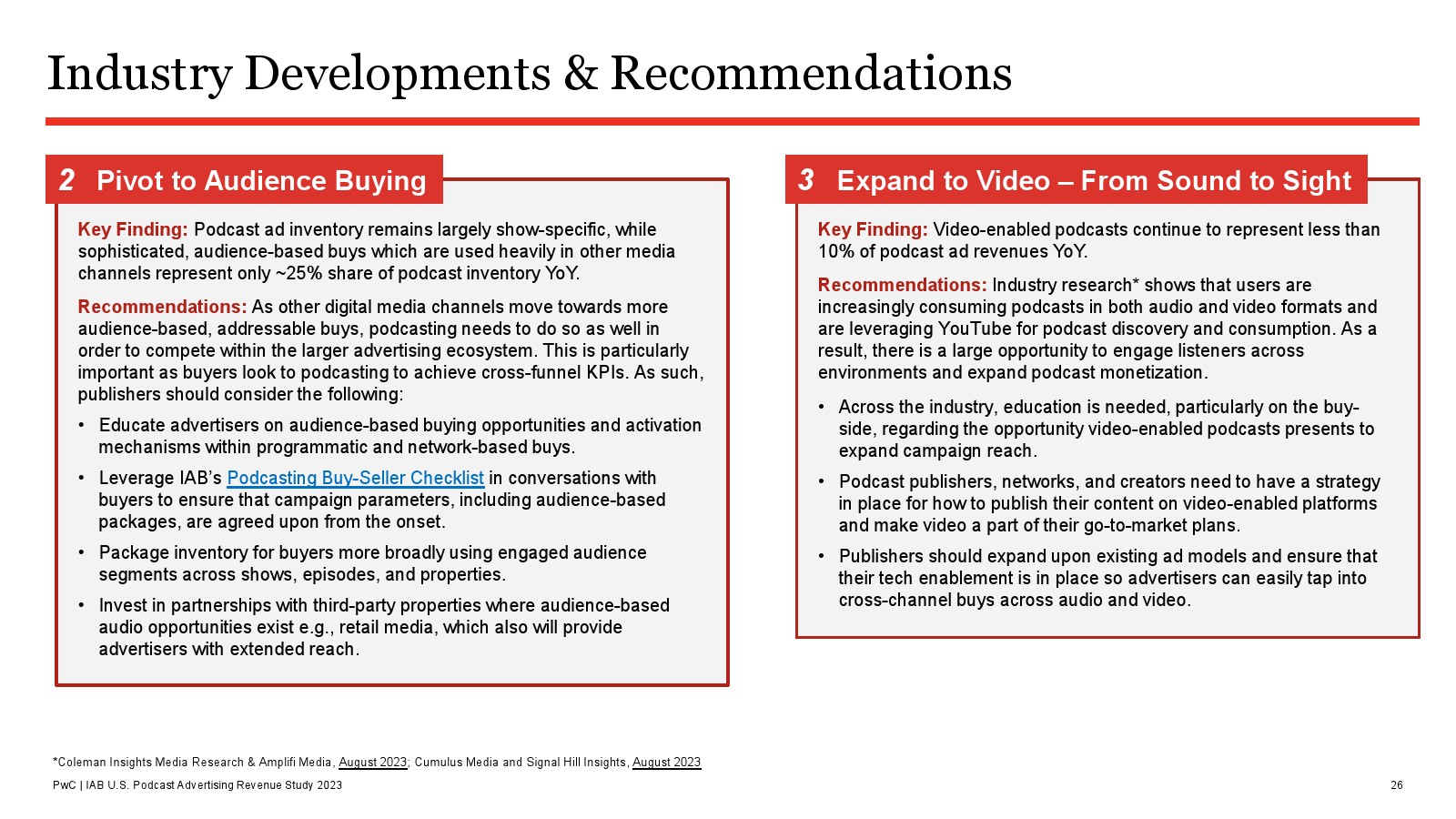 Industry Developments & Recommendations

2 Pivot to Audience Buying

Key Finding: Podcast ad inventory remains largely show-specific, while sophisticated, audience-based buys which are used heavily in other media channels represent only ~25% share of podcast inventory YoY.

Recommendations: As other digital media channels move towards more audience-based, addressable buys, podcasting needs to do so as well in order to compete within the larger advertising ecosystem. This is particularly important as buyers look to podcasting to achieve cross-funnel KPIs. As such, publishers should consider the following:

• Educate advertisers on audience-based buying opportunities and activation mechanisms within programmatic and network-based buys.

• Leverage IAB's Podcasting Buy-Seller Checklist in conversations with buyers to ensure that campaign parameters, including audience-based packages, are agreed upon from the onset.

• Package inventory for buyers more broadly using engaged audience segments across shows, episodes, and properties.

• Invest in partnerships with third-party properties where audience-based audio opportunities exist e.g., retail media, which also will provide advertisers with extended reach.

3 Expand to Video – From Sound to Sight

Key Finding: Video-enabled podcasts continue to represent less than 10% of podcast ad revenues YoY.

Recommendations: Industry research* shows that users are increasingly consuming podcasts in both audio and video formats and are leveraging YouTube for podcast discovery and consumption. As a result, there is a large opportunity to engage listeners across environments and expand podcast monetization.

• Across the industry, education is needed, particularly on the buy-side, regarding the opportunity video-enabled podcasts presents to expand campaign reach.

• Podcast publishers, networks, and creators need to have a strategy in place for how to publish their content on video-enabled platforms and make video a part of their go-to-market plans.

• Publishers should expand upon existing ad models and ensure that their tech enablement is in place so advertisers can easily tap into cross-channel buys across audio and video.

*Coleman Insights Media Research & Amplifi Media, August 2023; Cumulus Media and Signal Hill Insights, August 2023

PwC | IAB U.S. Podcast Advertising Revenue Study 2023

26